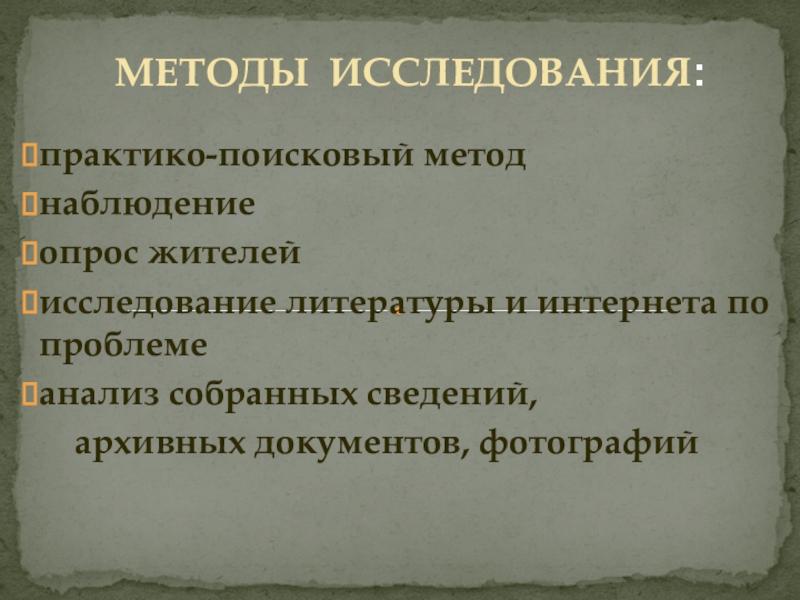 МЕТОДЫ ИССЛЕДОВАНИЯ:

практико-поисковый метод

наблюдение

опрос жителей

исследование литературы и интернета по проблеме

анализ собранных сведений, архивных документов, фотографий